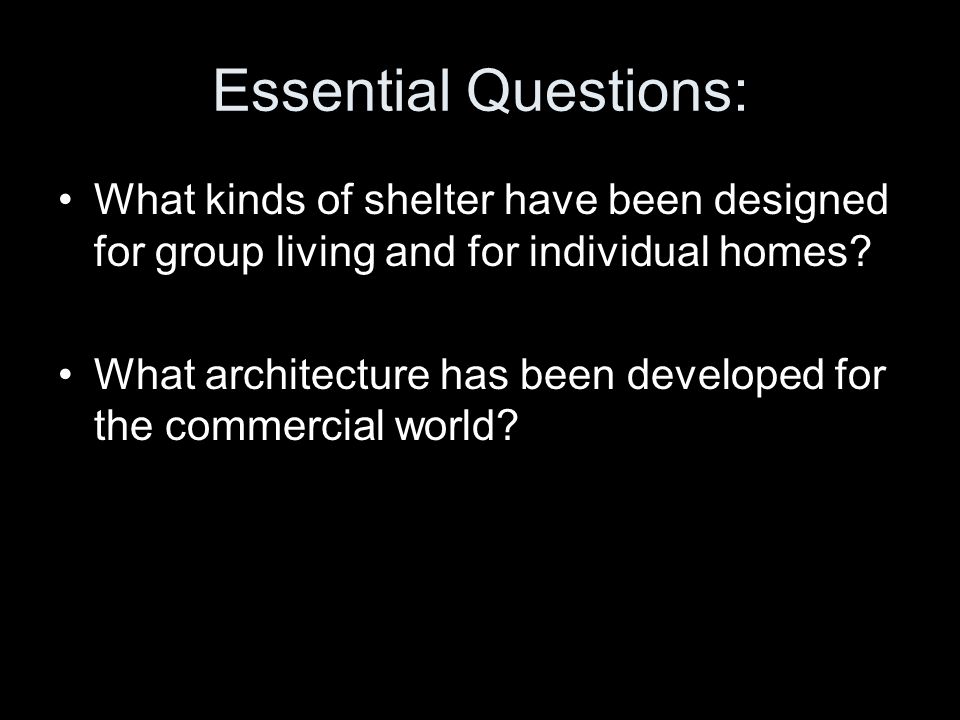 Essential Questions:

• What kinds of shelter have been designed for group living and for individual homes?

• What architecture has been developed for the commercial world?